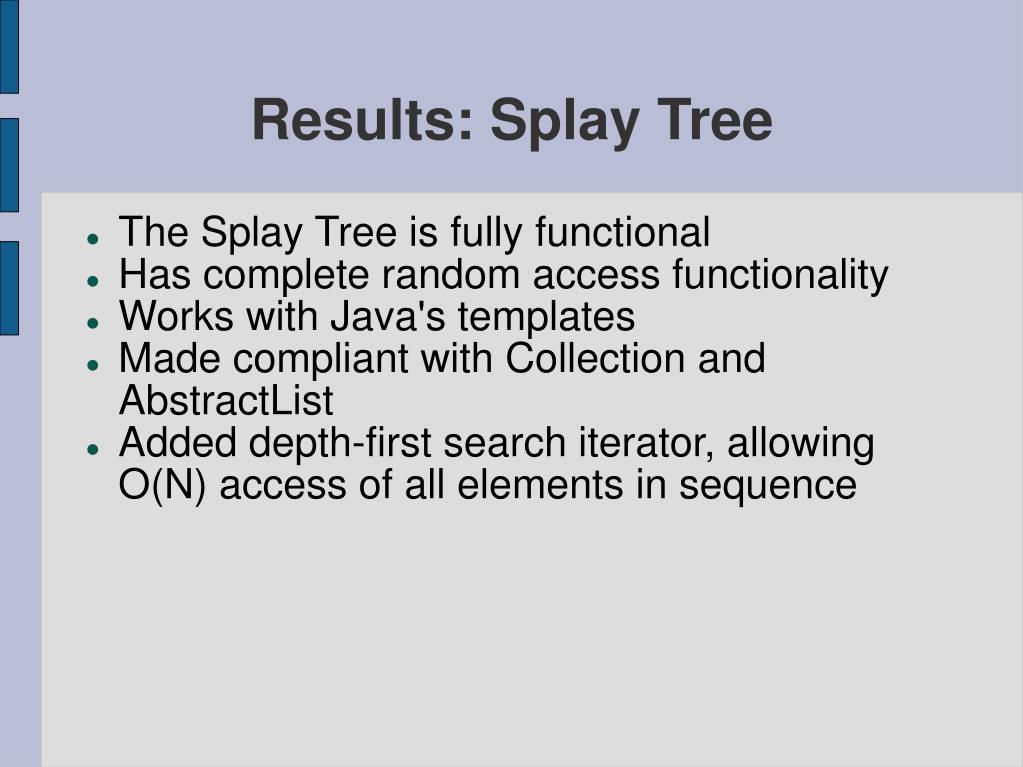 Results: Splay Tree

- The Splay Tree is fully functional
- Has complete random access functionality
- Works with Java's templates
- Made compliant with Collection and AbstractList
- Added depth-first search iterator, allowing O(N) access of all elements in sequence